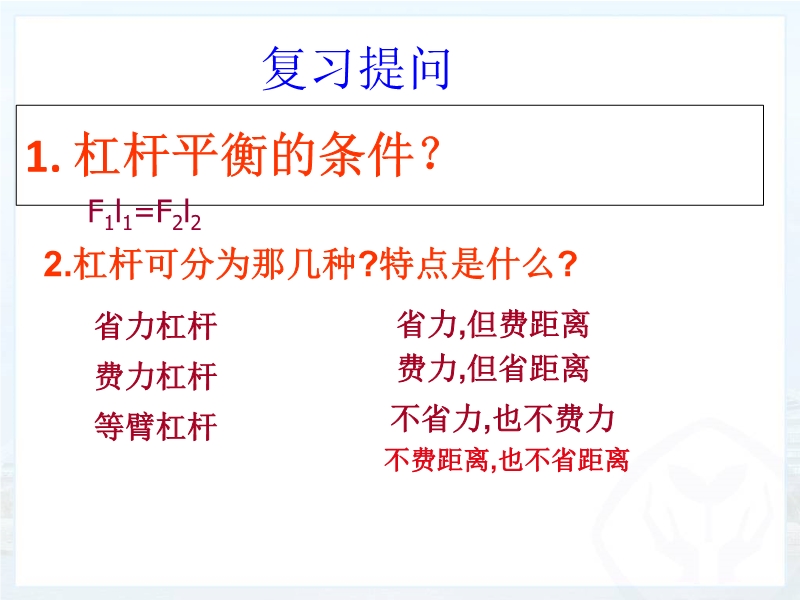 复习提问

1. 杠杆平衡的条件？

$F_1l_1=F_2l_2$

2.杠杆可分为那几种?特点是什么?

省力杠杆

费力杠杆

等臂杠杆

省力,但费距离

费力,但省距离

不省力,也不费力

不费距离,也不省距离